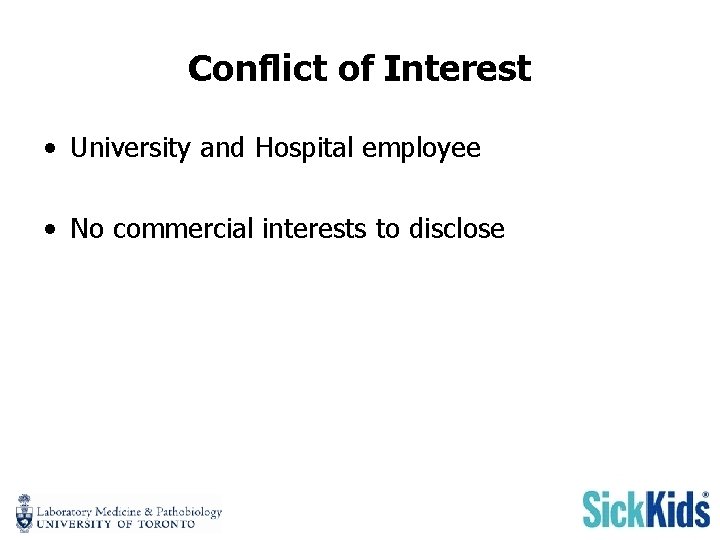 Conflict of Interest

• University and Hospital employee

• No commercial interests to disclose

Laboratory Medicine & Pathobiology
UNIVERSITY OF TORONTO

SickKids®